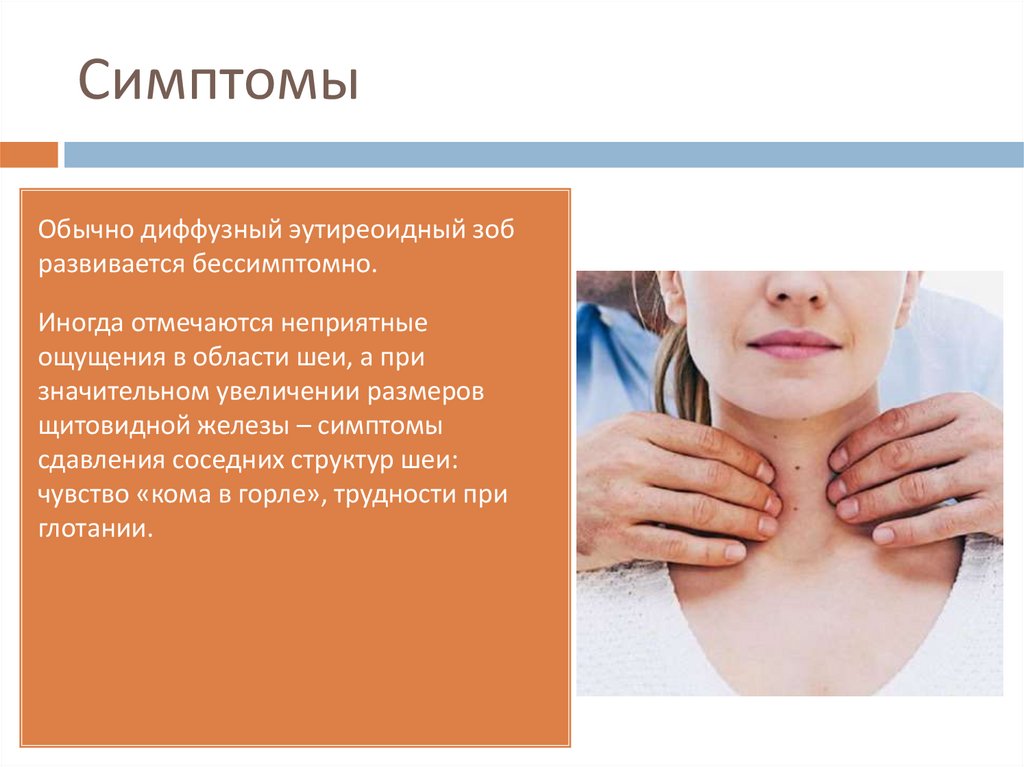 Симптомы

Обычно диффузный эутиреоидный зоб развивается бессимптомно.

Иногда отмечаются неприятные ощущения в области шеи, а при значительном увеличении размеров щитовидной железы – симптомы сдавления соседних структур шеи: чувство «кома в горле», трудности при глотании.